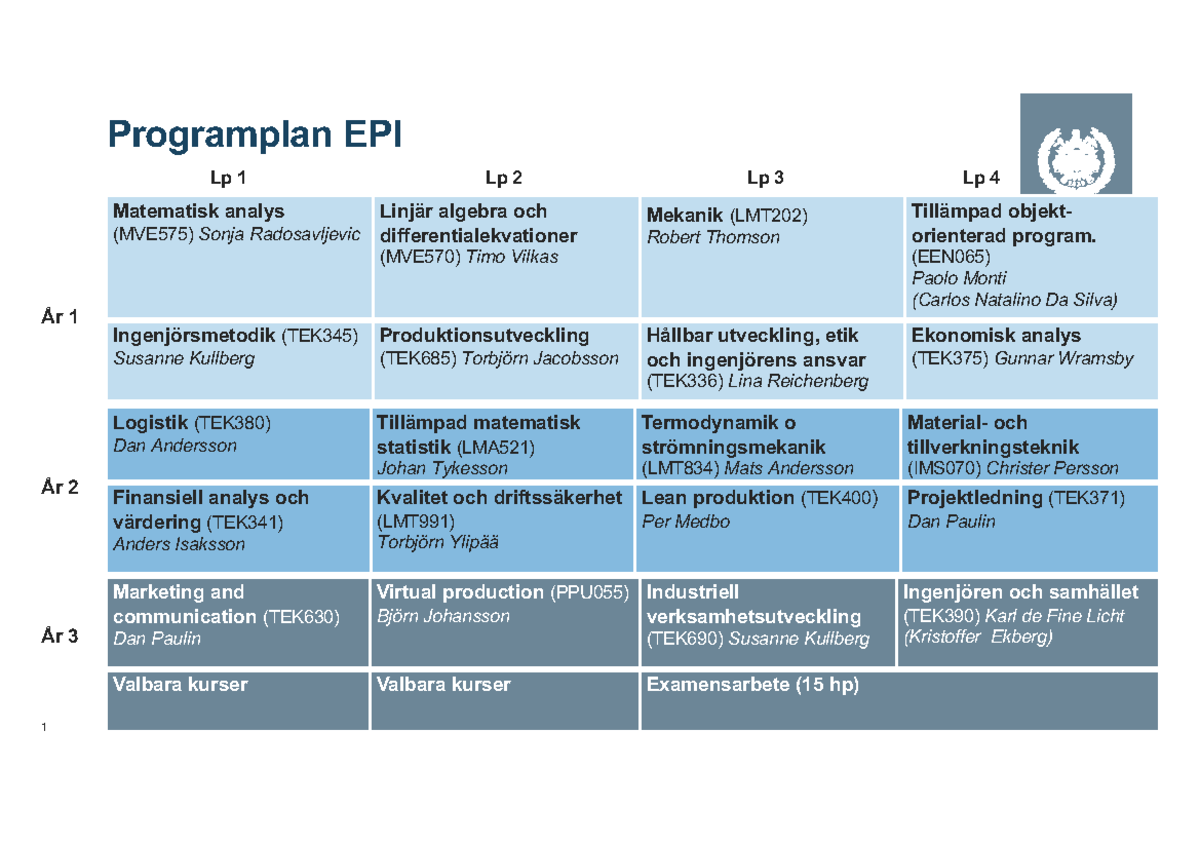 Programplan EPI

| | Lp 1 | Lp 2 | Lp 3 | Lp 4 |
|---|---|---|---|---|
| År 1 | Matematisk analys (MVE575) Sonja Radosavljevic | Linjär algebra och differentialekvationer (MVE570) Timo Vilkas | Mekanik (LMT202) Robert Thomson | Tillämpad objekt-orienterad program. (EEN065) Paolo Monti (Carlos Natalino Da Silva) |
| | Ingenjörsmetodik (TEK345) Susanne Kullberg | Produktionsutveckling (TEK685) Torbjörn Jacobsson | Hållbar utveckling, etik och ingenjörens ansvar (TEK336) Lina Reichenberg | Ekonomisk analys (TEK375) Gunnar Wramsby |
| År 2 | Logistik (TEK380) Dan Andersson | Tillämpad matematisk statistik (LMA521) Johan Tykesson | Termodynamik o strömningsmekanik (LMT834) Mats Andersson | Material- och tillverkningsteknik (IMS070) Christer Persson |
| | Finansiell analys och värdering (TEK341) Anders Isaksson | Kvalitet och driftssäkerhet (LMT991) Torbjörn Ylipää | Lean produktion (TEK400) Per Medbo | Projektledning (TEK371) Dan Paulin |
| År 3 | Marketing and communication (TEK630) Dan Paulin | Virtual production (PPU055) Björn Johansson | Industriell verksamhetsutveckling (TEK690) Susanne Kullberg | Ingenjören och samhället (TEK390) Karl de Fine Licht (Kristoffer Ekberg) |
| | Valbara kurser | Valbara kurser | Examensarbete (15 hp) | |

1